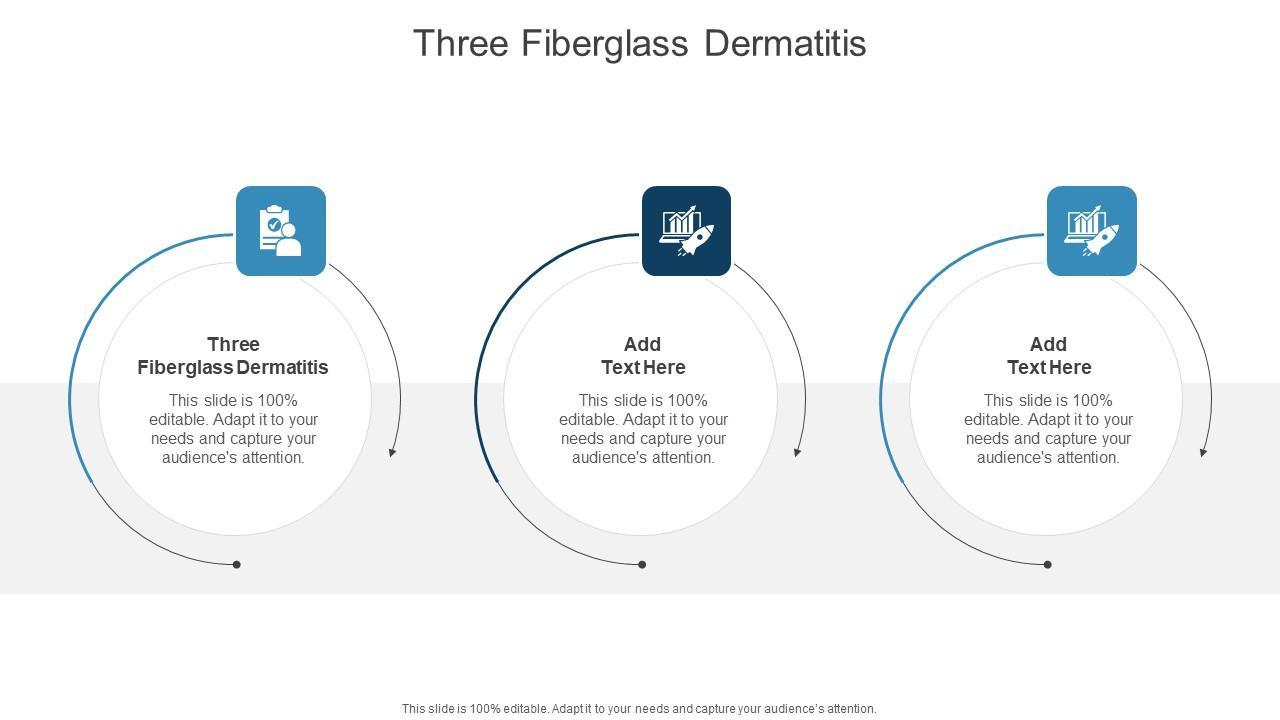 Three Fiberglass Dermatitis

Three Fiberglass Dermatitis

This slide is 100% editable. Adapt it to your needs and capture your audience's attention.

Add Text Here

This slide is 100% editable. Adapt it to your needs and capture your audience's attention.

Add Text Here

This slide is 100% editable. Adapt it to your needs and capture your audience's attention.

This slide is 100% editable. Adapt it to your needs and capture your audience's attention.